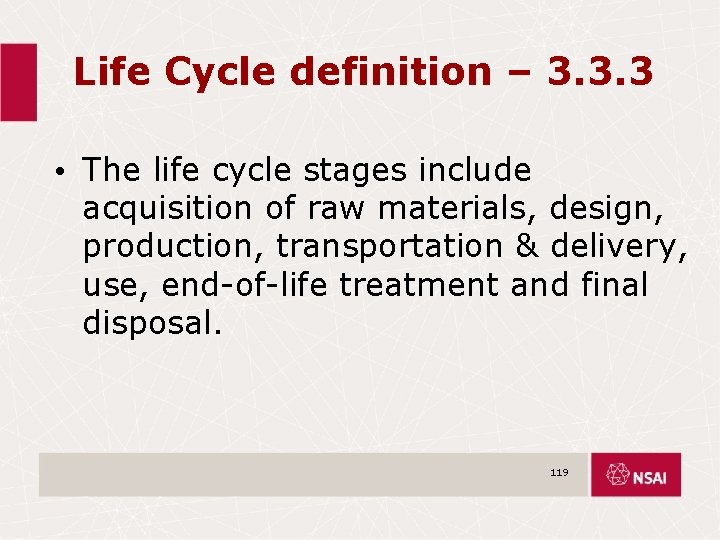 Life Cycle definition – 3.3.3

• The life cycle stages include acquisition of raw materials, design, production, transportation & delivery, use, end-of-life treatment and final disposal.

119

NSAI